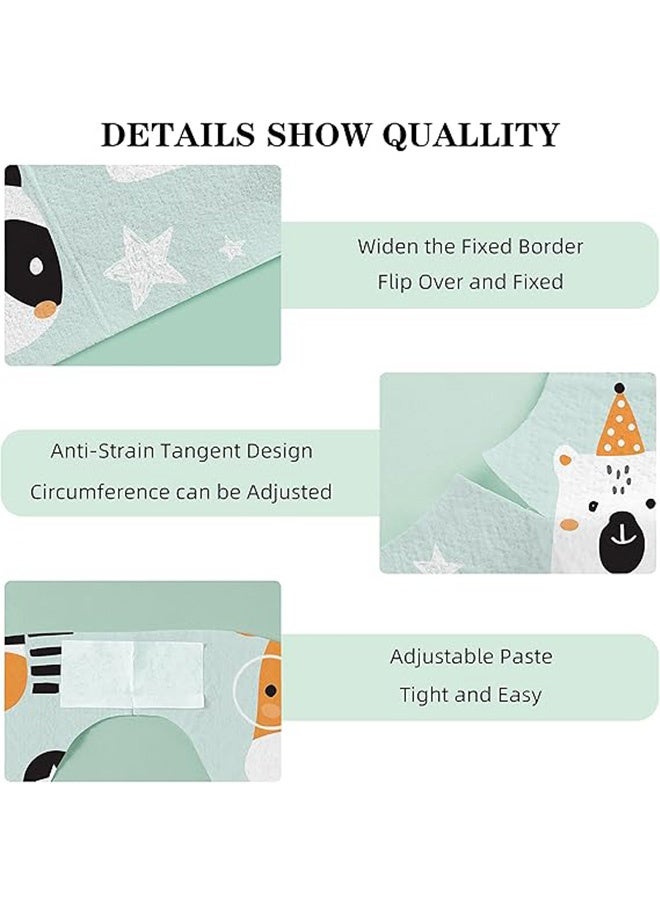 DETAILS SHOW QUALLITY

Widen the Fixed Border
Flip Over and Fixed

Anti-Strain Tangent Design
Circumference can be Adjusted

Adjustable Paste
Tight and Easy